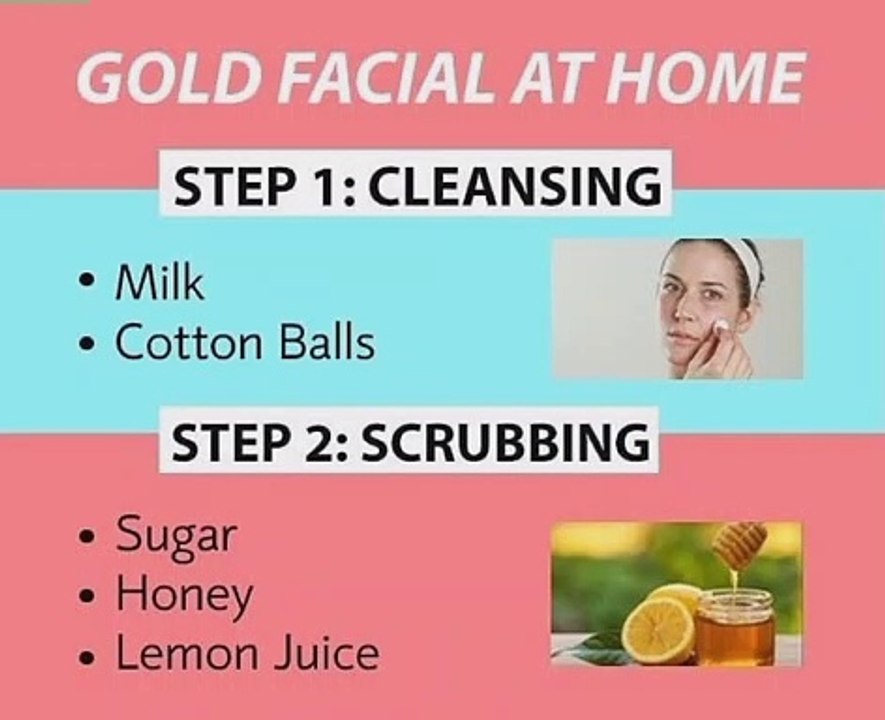 GOLD FACIAL AT HOME

STEP 1: CLEANSING

• Milk
• Cotton Balls

STEP 2: SCRUBBING

• Sugar
• Honey
• Lemon Juice